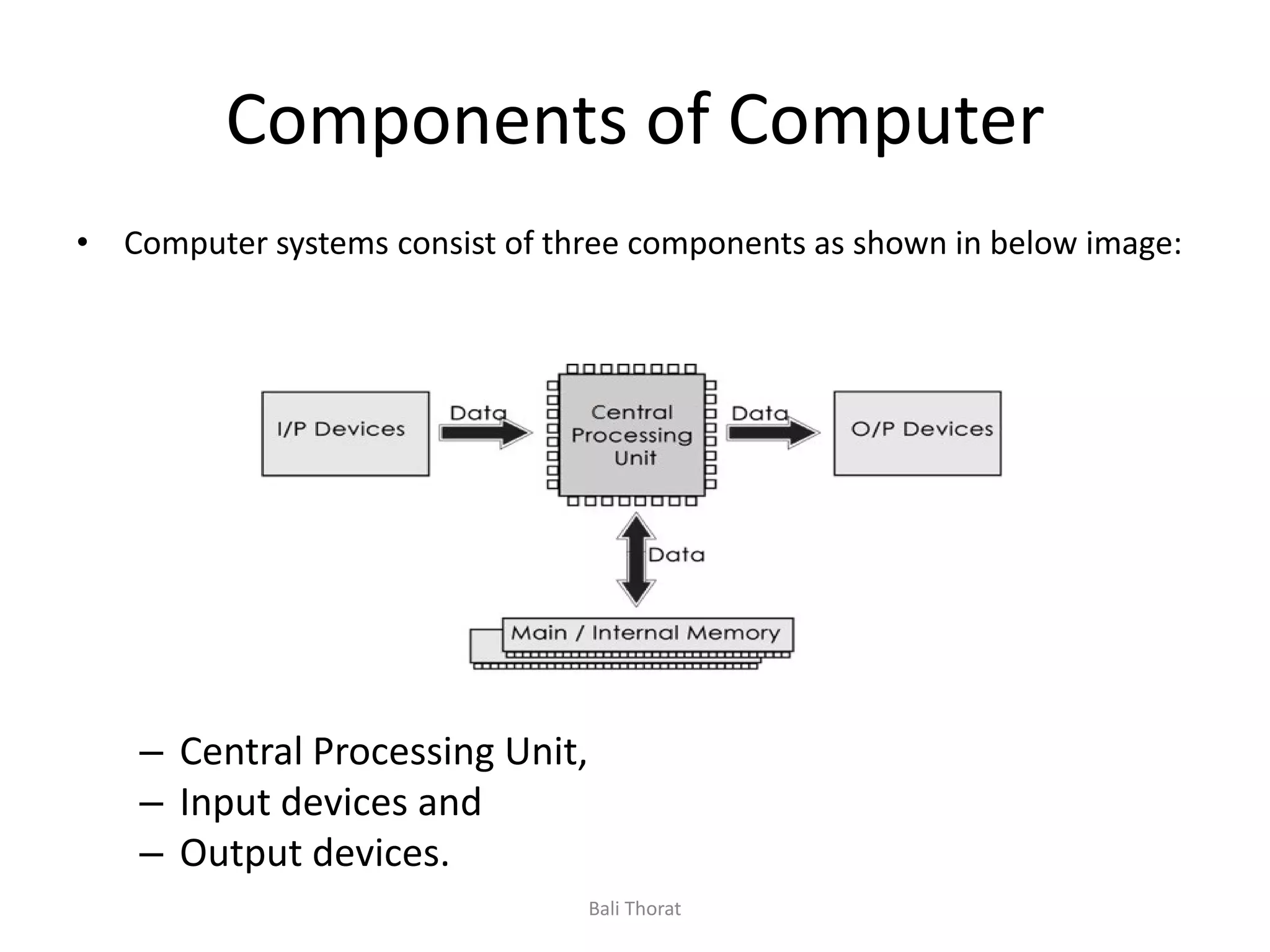 Components of Computer

• Computer systems consist of three components as shown in below image:

I/P Devices
Data
Central Processing Unit
Data
O/P Devices
Data
Main / Internal Memory

– Central Processing Unit,
– Input devices and
– Output devices.

Bali Thorat